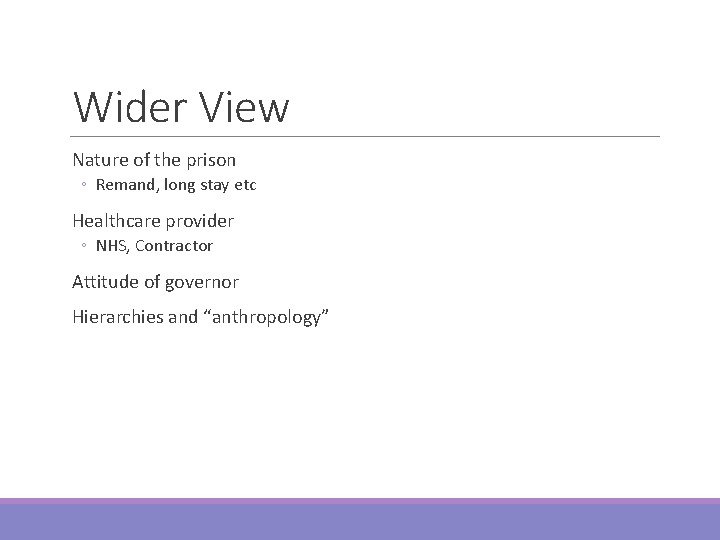 Wider View

Nature of the prison
◦ Remand, long stay etc

Healthcare provider
◦ NHS, Contractor

Attitude of governor

Hierarchies and “anthropology”